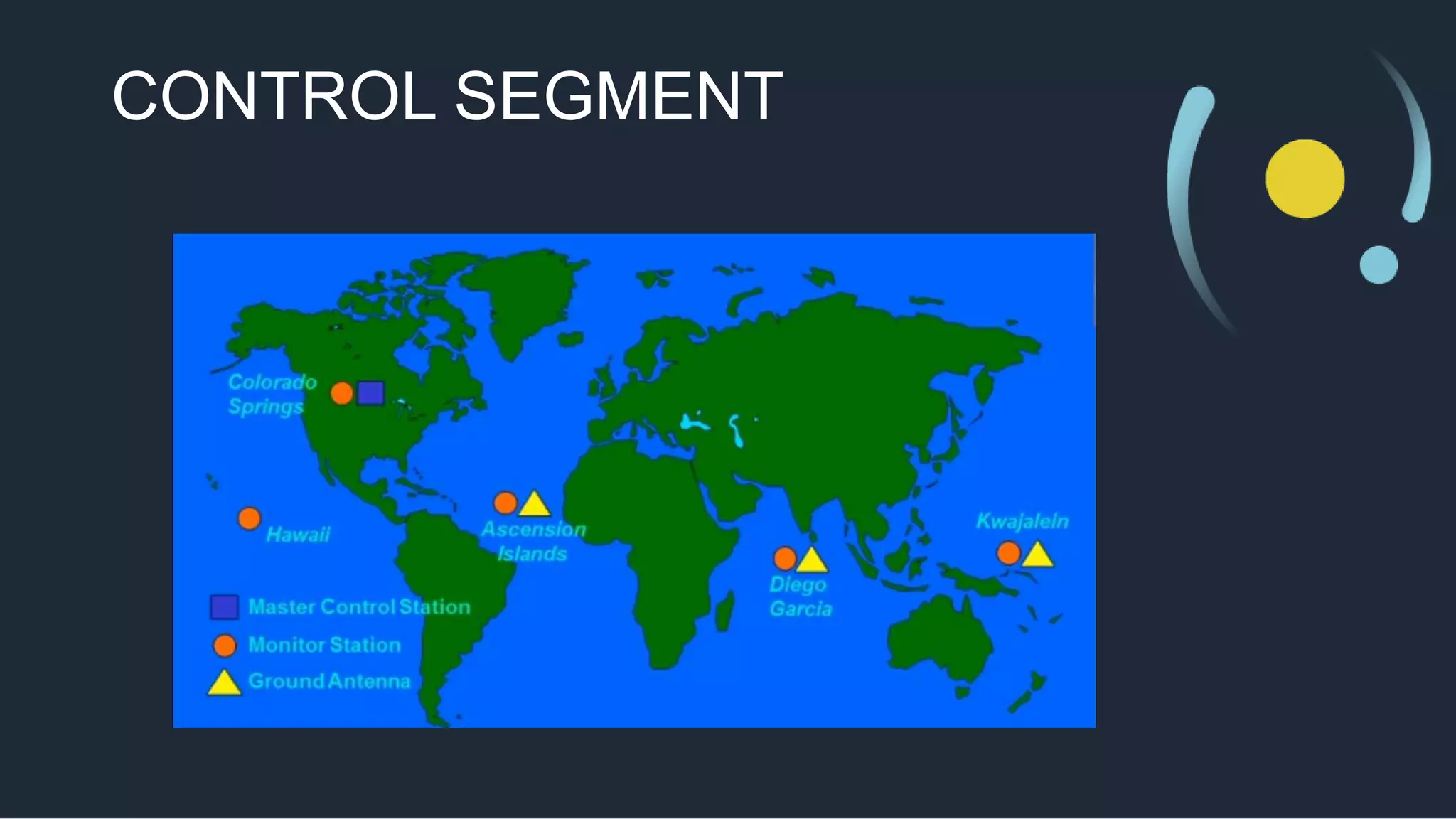 CONTROL SEGMENT

Colorado Springs

Hawaii

Ascension Islands

Diego Garcia

Kwajalein

Master Control Station

Monitor Station

Ground Antenna